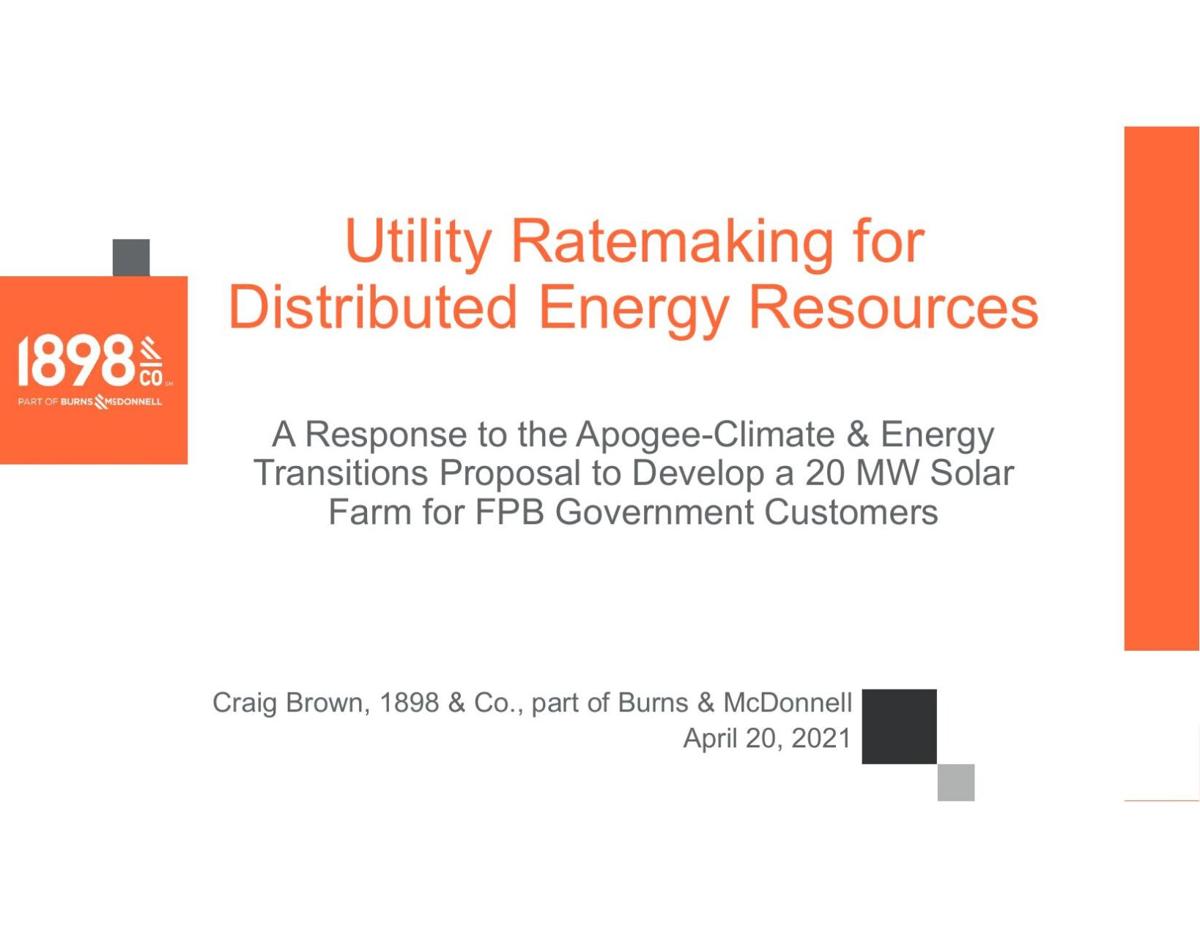 1898 & CO.

PART OF BURNS & McDONNELL

Utility Ratemaking for Distributed Energy Resources

A Response to the Apogee-Climate & Energy Transitions Proposal to Develop a 20 MW Solar Farm for FPB Government Customers

Craig Brown, 1898 & Co., part of Burns & McDonnell
April 20, 2021